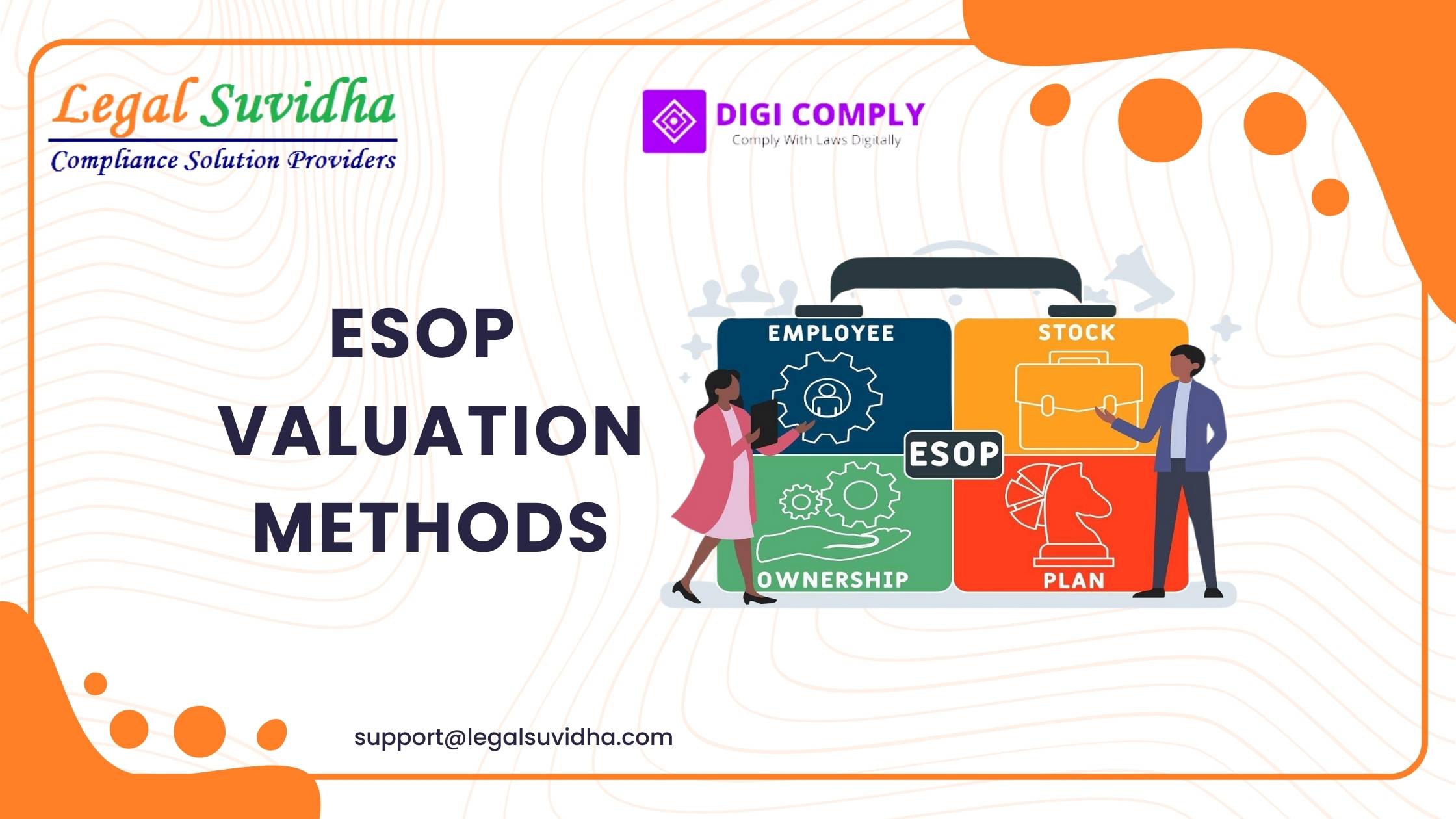 Legal Suvidha
Compliance Solution Providers

DIGI COMPLY
Comply With Laws Digitally

ESOP VALUATION METHODS

EMPLOYEE

STOCK

ESOP

OWNERSHIP

PLAN

support@legalsuvidha.com